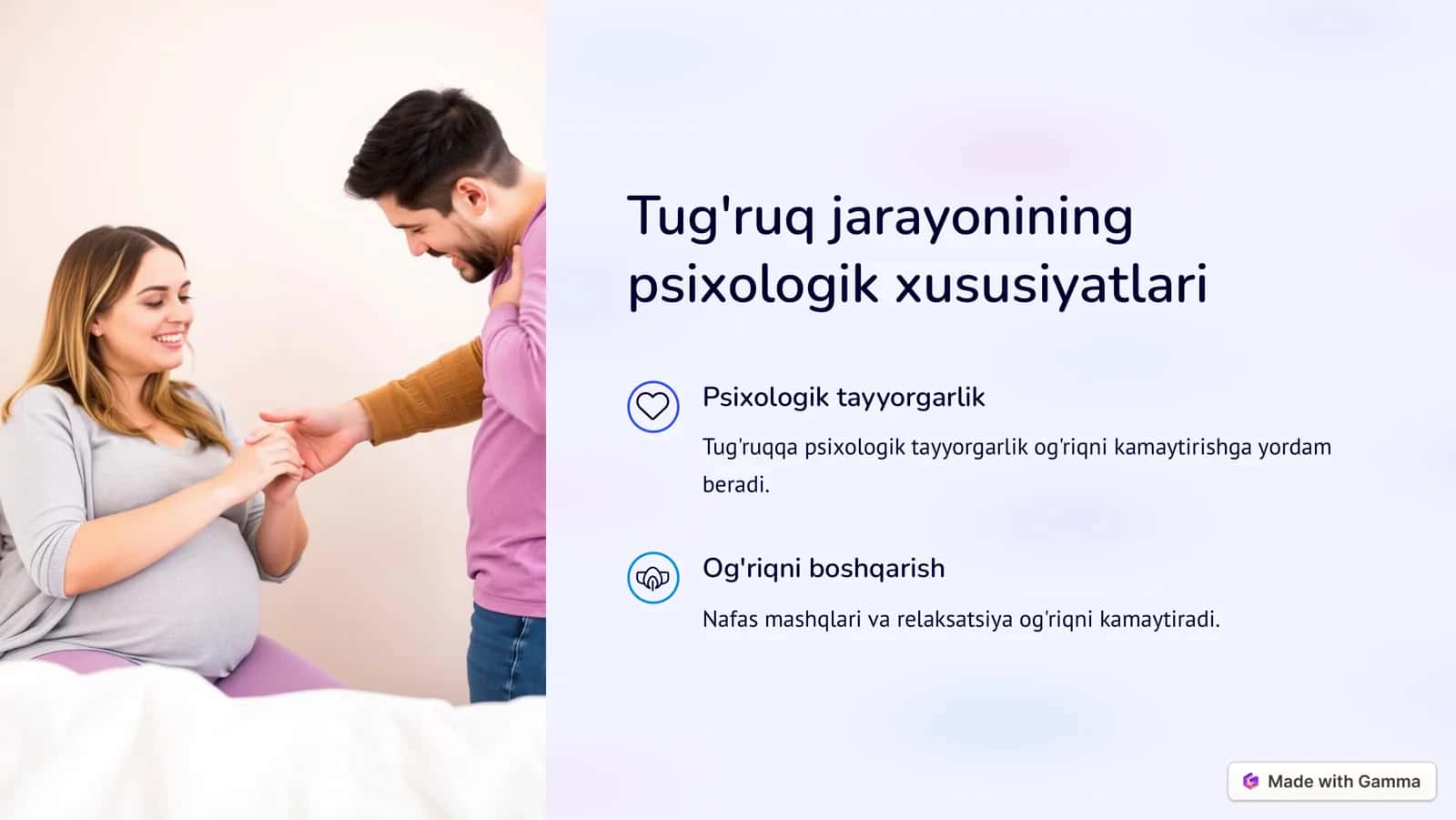 Tug'ruq jarayonining psixologik xususiyatlari

Psixologik tayyorgarlik

Tug'ruqqa psixologik tayyorgarlik og'riqni kamaytirishga yordam beradi.

Og'riqni boshqarish

Nafas mashqlari va relaksatsiya og'riqni kamaytiradi.

Made with Gamma